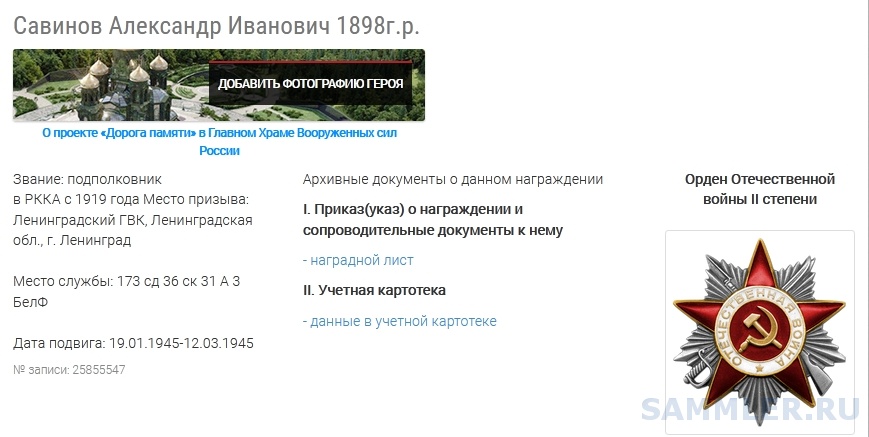 Савинов Александр Иванович 1898г.р.

ДОБАВИТЬ ФОТОГРАФИЮ ГЕРОЯ

О проекте «Дорога памяти» в Главном Храме Вооруженных сил России

Звание: подполковник
в РККА с 1919 года Место призыва: Ленинградский ГВК, Ленинградская обл., г. Ленинград

Место службы: 173 сд 36 ск 31 А 3 БелФ

Дата подвига: 19.01.1945-12.03.1945

№ записи: 25855547

Архивные документы о данном награждении

I. Приказ(указ) о награждении и сопроводительные документы к нему

- наградной лист

II. Учетная картотека

- данные в учетной картотеке

Орден Отечественной войны II степени

ОТЕЧЕСТВЕННАЯ ВОЙНА

SAMMLER.RU